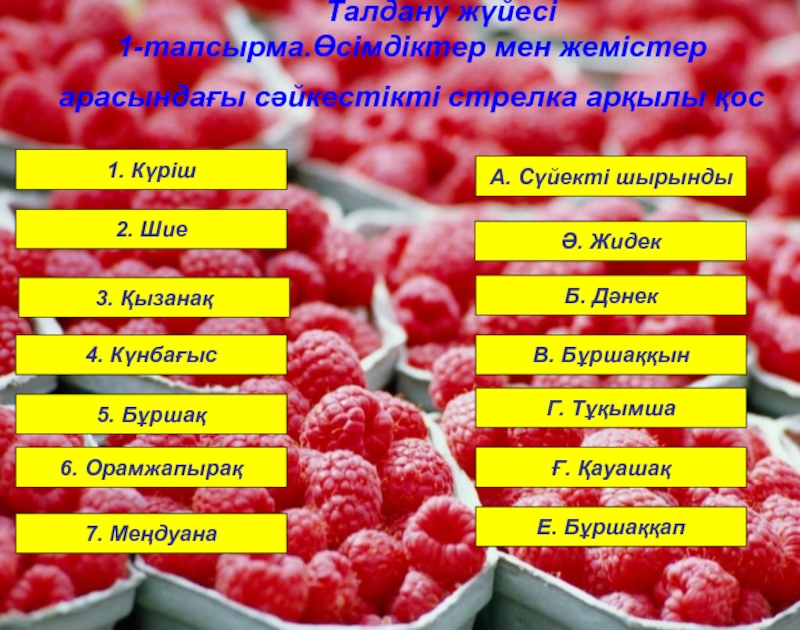 Талдану жүйесі
1-тапсырма.Өсімдіктер мен жемістер арасындағы сәйкестікті стрелка арқылы қос

1. Күріш

2. Шие

3. Қызанақ

4. Күнбағыс

5. Бұршақ

6. Орамжапырақ

7. Меңдуана

А. Сүйекті шырынды

Ә. Жидек

Б. Дәнек

В. Бұршаққын

Г. Тұқымша

Ғ. Қауашақ

Е. Бұршаққап